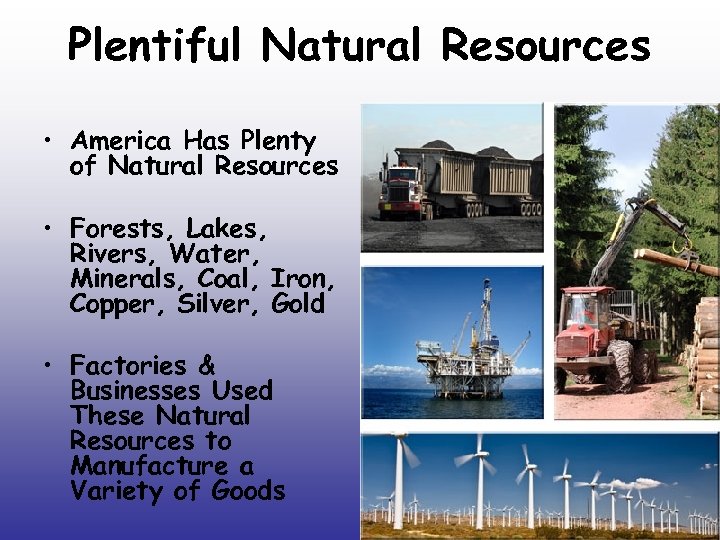 Plentiful Natural Resources

• America Has Plenty of Natural Resources

• Forests, Lakes, Rivers, Water, Minerals, Coal, Iron, Copper, Silver, Gold

• Factories & Businesses Used These Natural Resources to Manufacture a Variety of Goods